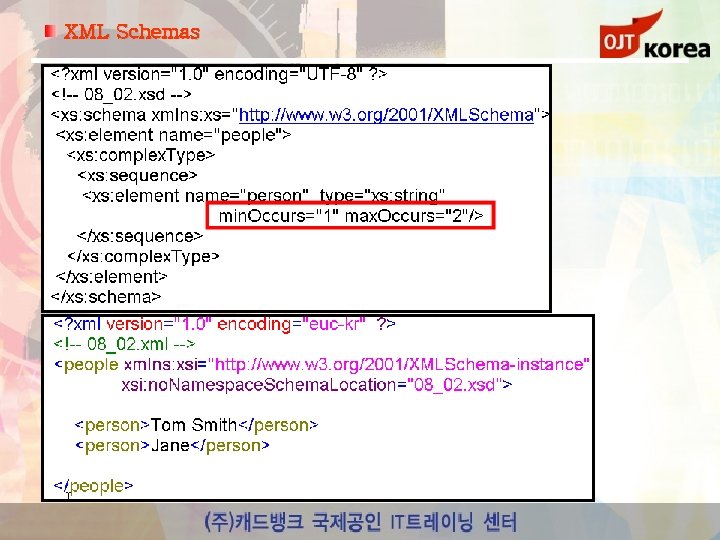 XML Schemas

OJT korea

<?xml version="1.0" encoding="UTF-8" ?>
<!-- 08_02.xsd -->
<xs:schema xmlns:xs="http://www.w3.org/2001/XMLSchema">
<xs:element name="people">
<xs:complexType>
<xs:sequence>
<xs:element name="person" type="xs:string"
minOccurs="1" maxOccurs="2"/>
</xs:sequence>
</xs:complexType>
</xs:element>
</xs:schema>

<?xml version="1.0" encoding="euc-kr" ?>
<!-- 08_02.xml -->
<people xmlns:xsi="http://www.w3.org/2001/XMLSchema-instance"
xsi:noNamespaceSchemaLocation="08_02.xsd">

<person>Tom Smith</person>
<person>Jane</person>

</people>

(주)캐드뱅크 국제공인 IT트레이닝 센터